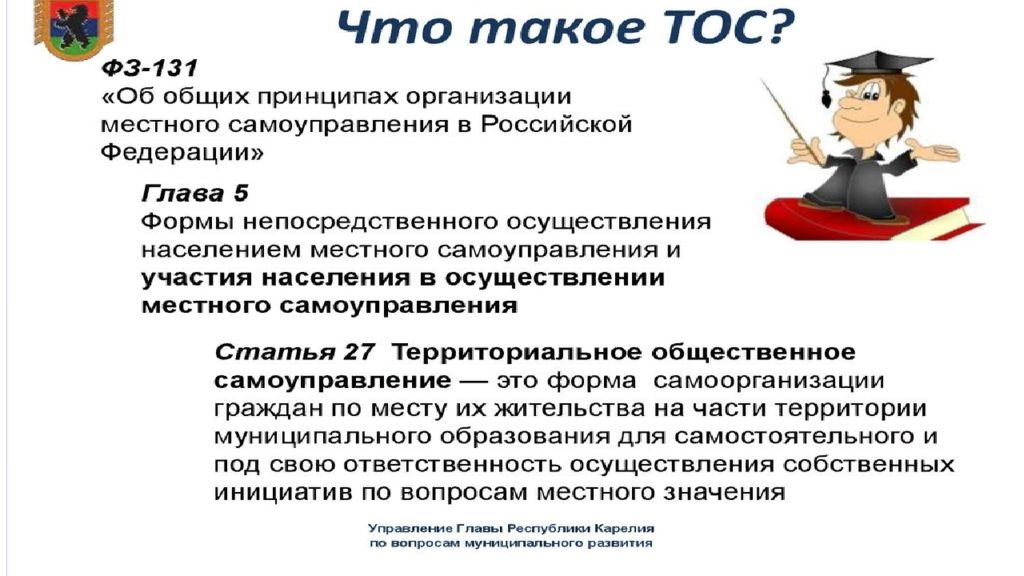 Что такое ТОС?

ФЗ-131
«Об общих принципах организации местного самоуправления в Российской Федерации»

Глава 5
Формы непосредственного осуществления населением местного самоуправления и участия населения в осуществлении местного самоуправления

Статья 27 Территориальное общественное самоуправление — это форма самоорганизации граждан по месту их жительства на части территории муниципального образования для самостоятельного и под свою ответственность осуществления собственных инициатив по вопросам местного значения

Управление Главы Республики Карелия
по вопросам муниципального развития